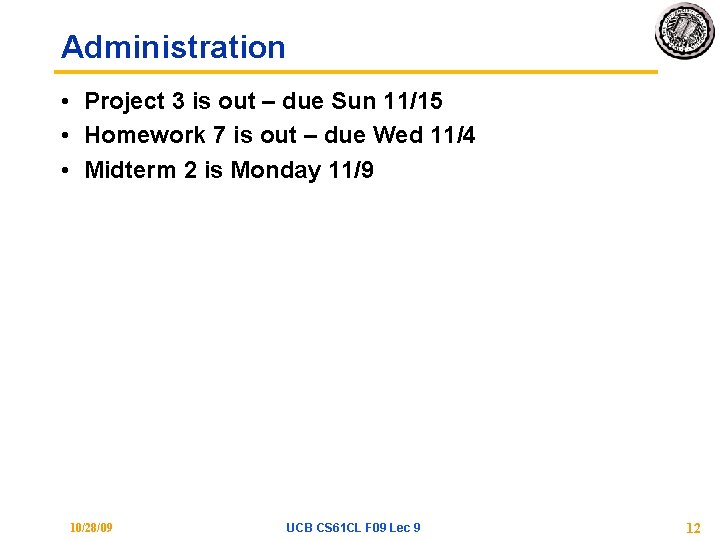 Administration

• Project 3 is out – due Sun 11/15
• Homework 7 is out – due Wed 11/4
• Midterm 2 is Monday 11/9

10/28/09

UCB CS61CL F09 Lec 9

12